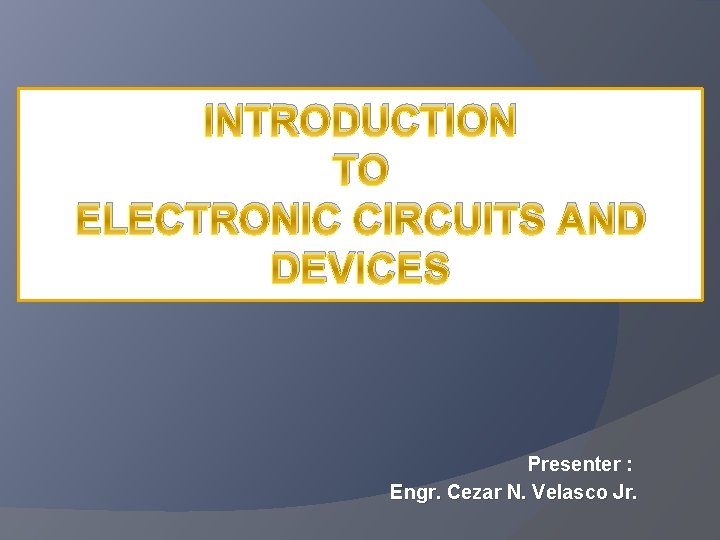 INTRODUCTION
TO
ELECTRONIC CIRCUITS AND DEVICES

Presenter :
Engr. Cezar N. Velasco Jr.